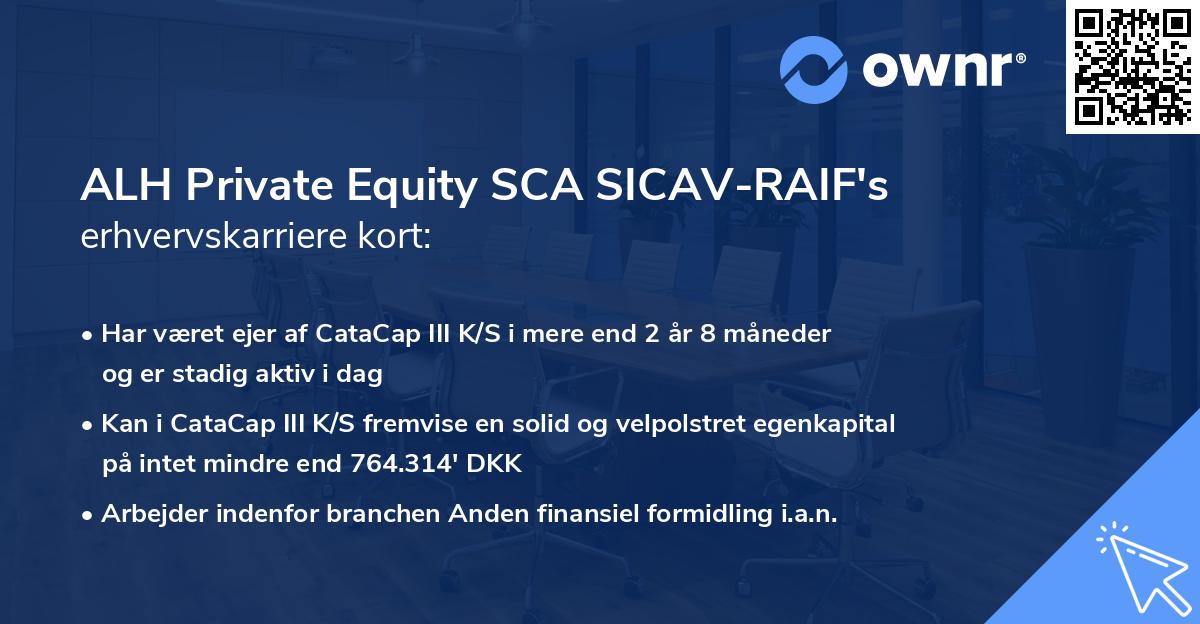 ownr®

ALH Private Equity SCA SICAV-RAIF's erhvervskarriere kort:

• Har været ejer af CataCap III K/S i mere end 2 år 8 måneder og er stadig aktiv i dag

• Kan i CataCap III K/S fremvise en solid og velpolstret egenkapital på intet mindre end 764.314' DKK

• Arbejder indenfor branchen Anden finansiel formidling i.a.n.